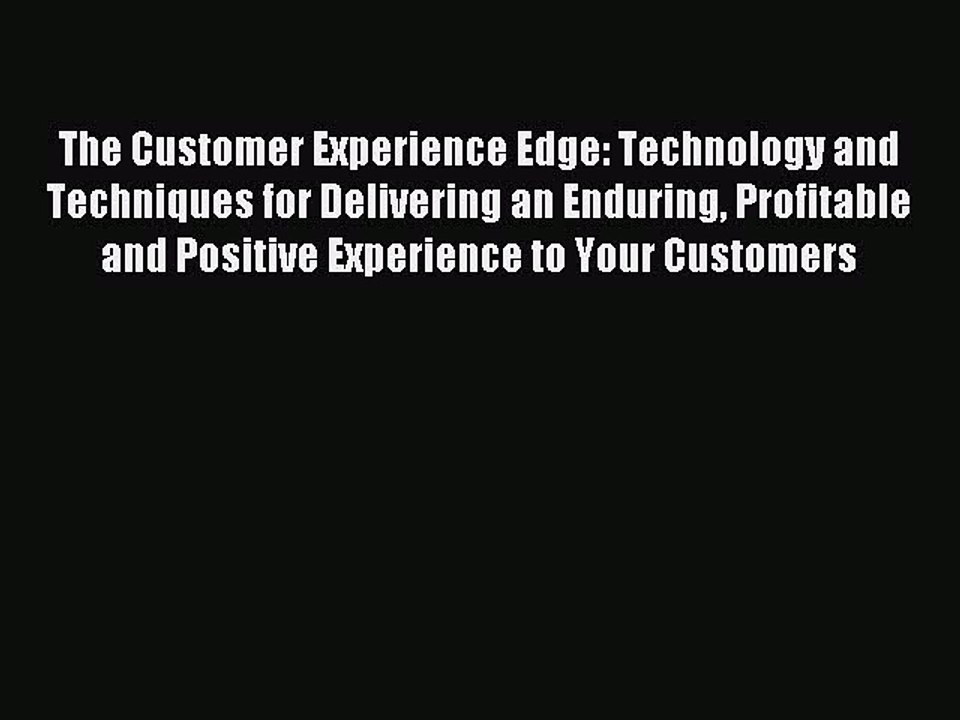 The Customer Experience Edge: Technology and Techniques for Delivering an Enduring, Profitable and Positive Experience to Your Customers